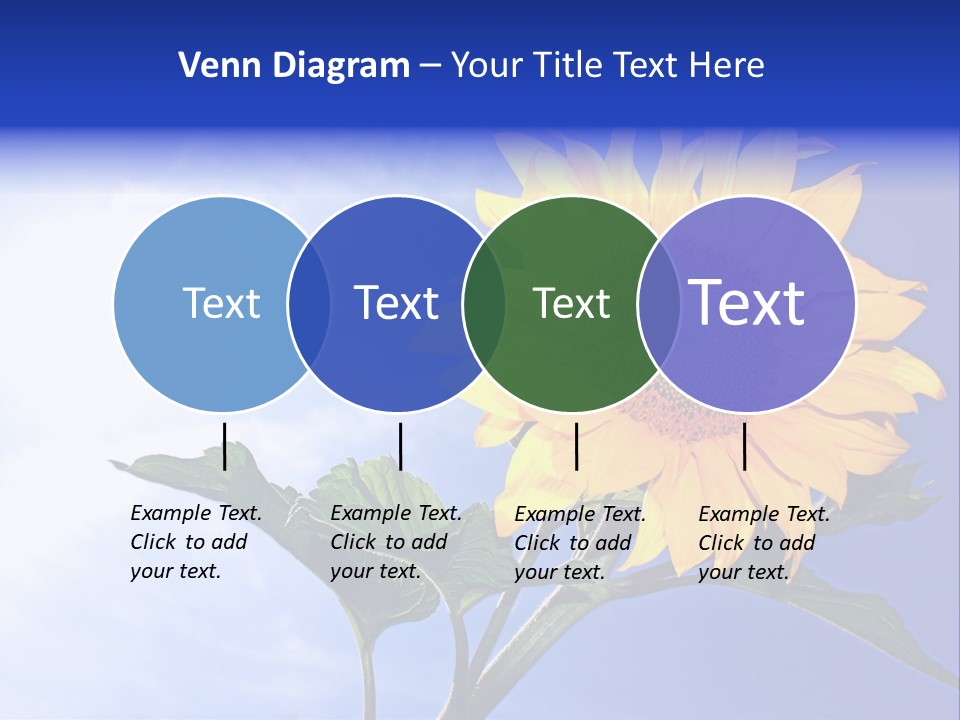 Venn Diagram – Your Title Text Here

Text

Text

Text

Text

Example Text. Click to add your text.

Example Text. Click to add your text.

Example Text. Click to add your text.

Example Text. Click to add your text.